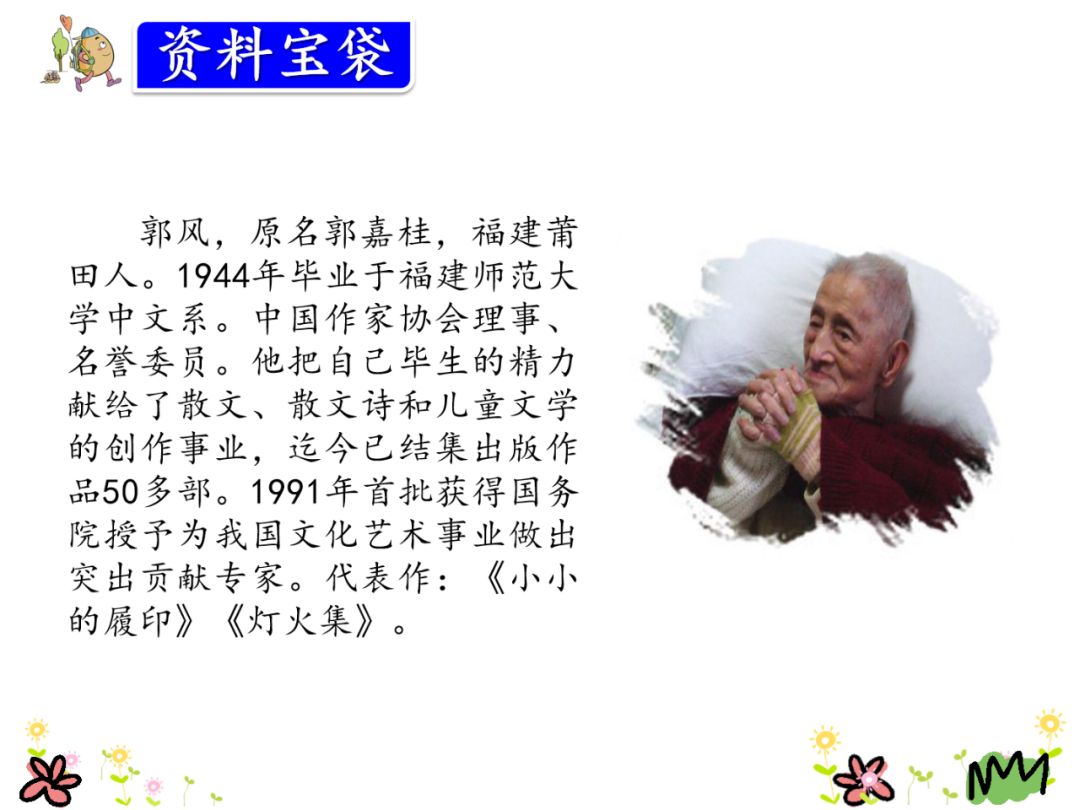 资料宝袋

郭风，原名郭嘉桂，福建莆田人。1944年毕业于福建师范大学中文系。中国作家协会理事、名誉委员。他把自己毕生的精力献给了散文、散文诗和儿童文学的创作事业，迄今已结集出版作品50多部。1991年首批获得国务院授予为我国文化艺术事业做出突出贡献专家。代表作：《小小的履印》《灯火集》。